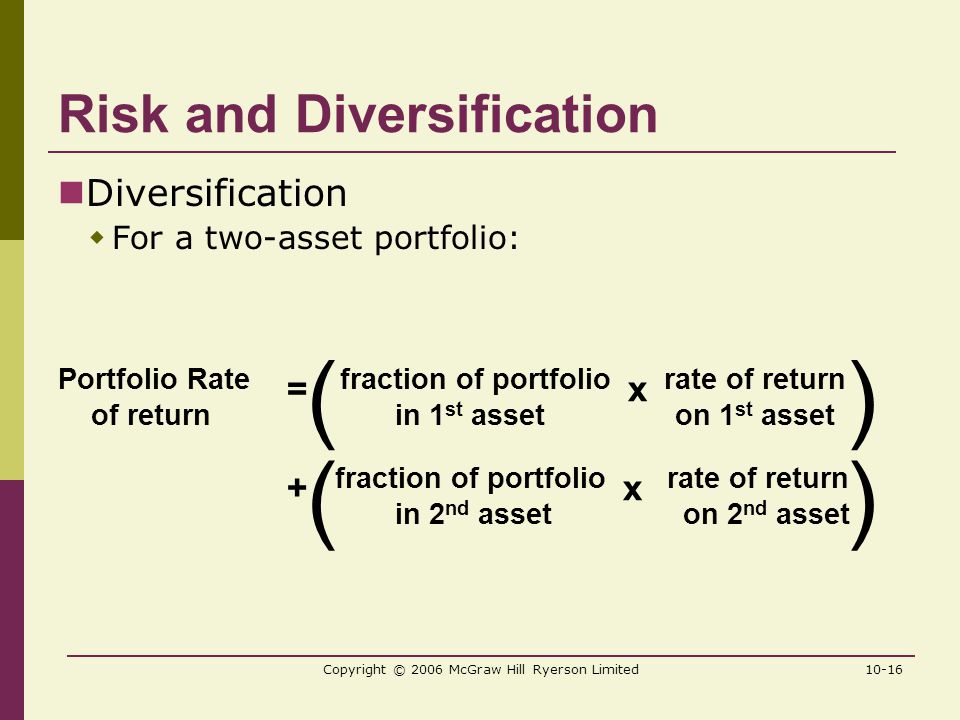 Risk and Diversification

Diversification

For a two-asset portfolio:

Portfolio Rate of return = (fraction of portfolio in 1$^{st}$ asset x rate of return on 1$^{st}$ asset)

+ (fraction of portfolio in 2$^{nd}$ asset x rate of return on 2$^{nd}$ asset)

Copyright © 2006 McGraw Hill Ryerson Limited

10-16